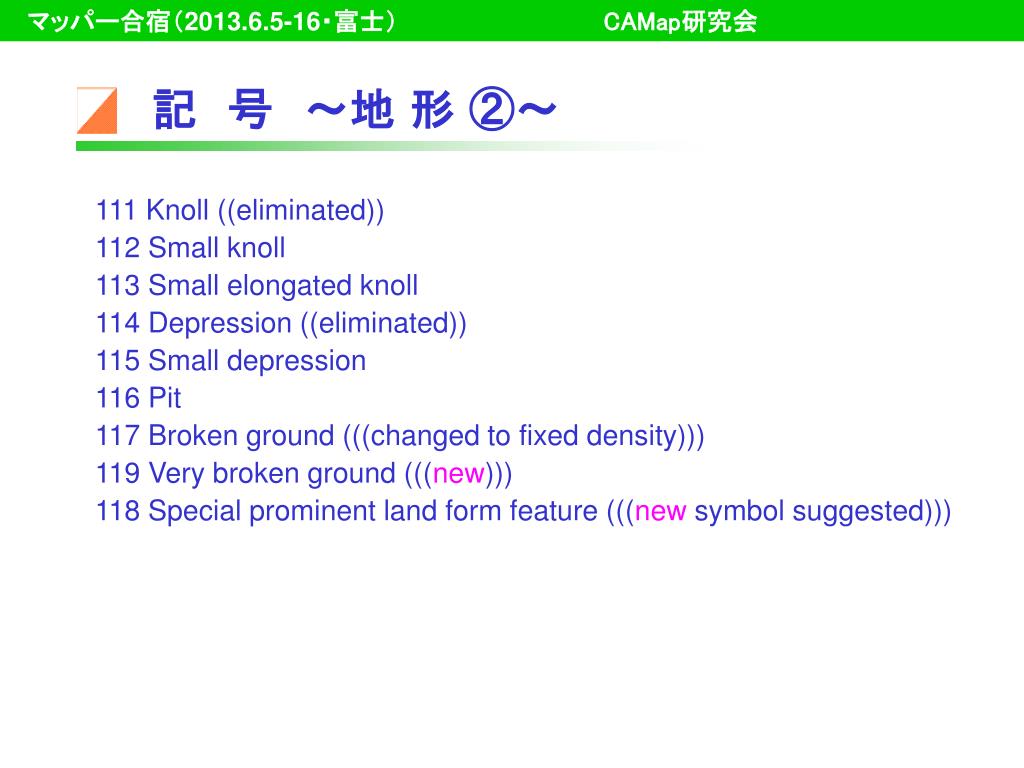 マッパー合宿（2013.6.5-16・富士）　CAMap研究会

記　号　～地 形 ②～

111 Knoll ((eliminated))
112 Small knoll
113 Small elongated knoll
114 Depression ((eliminated))
115 Small depression
116 Pit
117 Broken ground (((changed to fixed density)))
119 Very broken ground (((new)))
118 Special prominent land form feature (((new symbol suggested)))